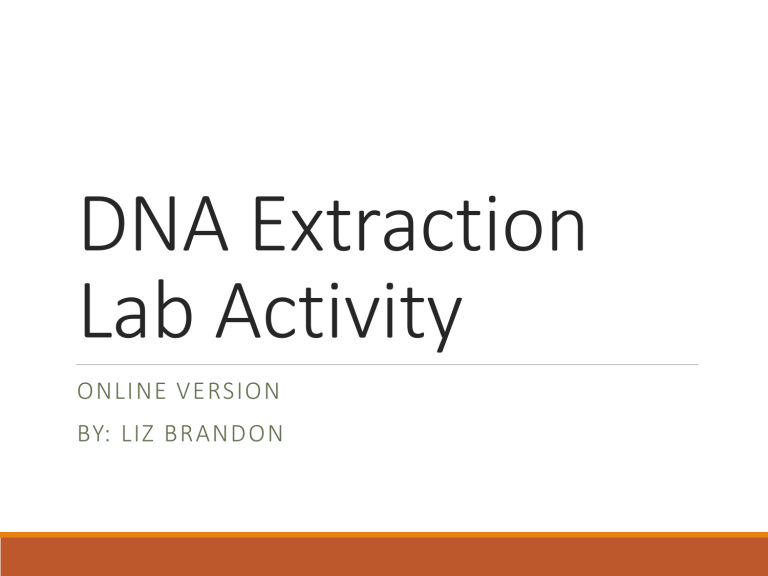 DNA Extraction Lab Activity

ONLINE VERSION

BY: LIZ BRANDON